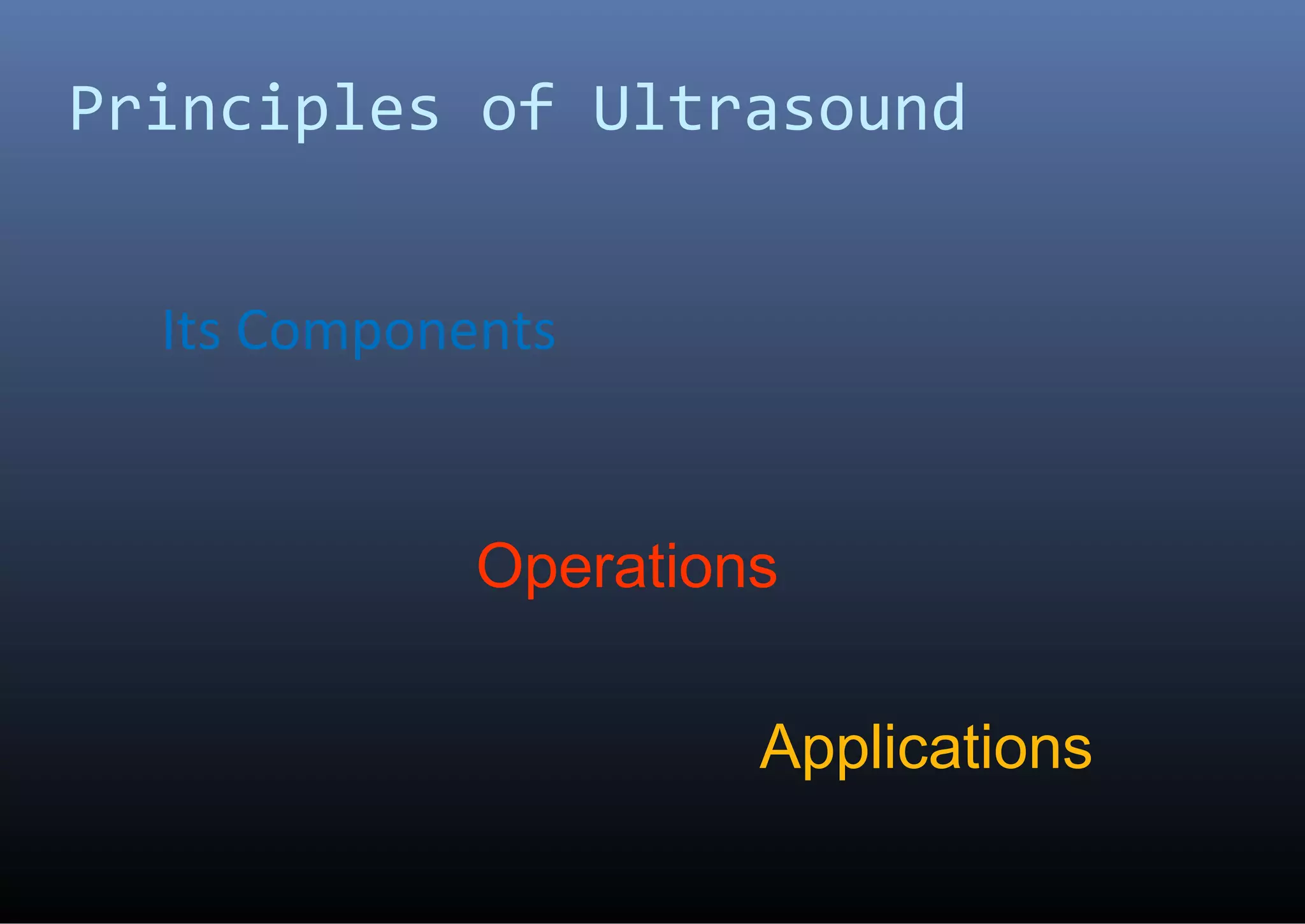 Principles of Ultrasound

Its Components

Operations

Applications